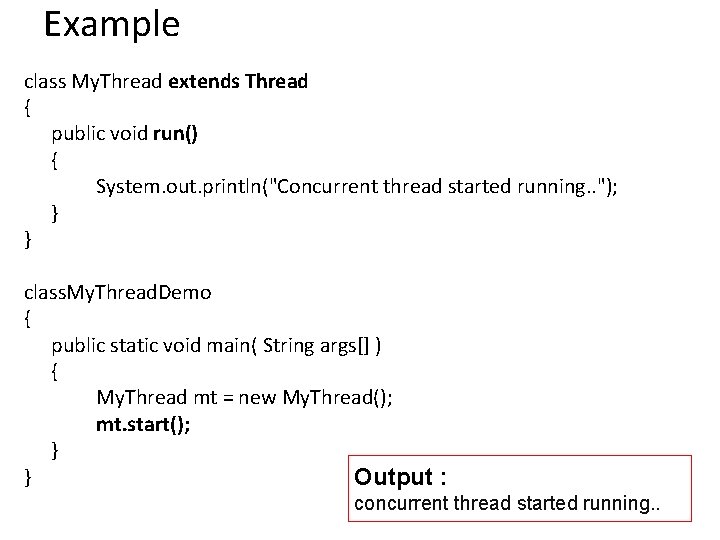 Example

class MyThread extends Thread
{
public void run()
{
System.out.println("Concurrent thread started running..");
}
}

classMyThreadDemo
{
public static void main( String args[] )
{
MyThread mt = new MyThread();
mt.start();
}
}

Output :
concurrent thread started running..